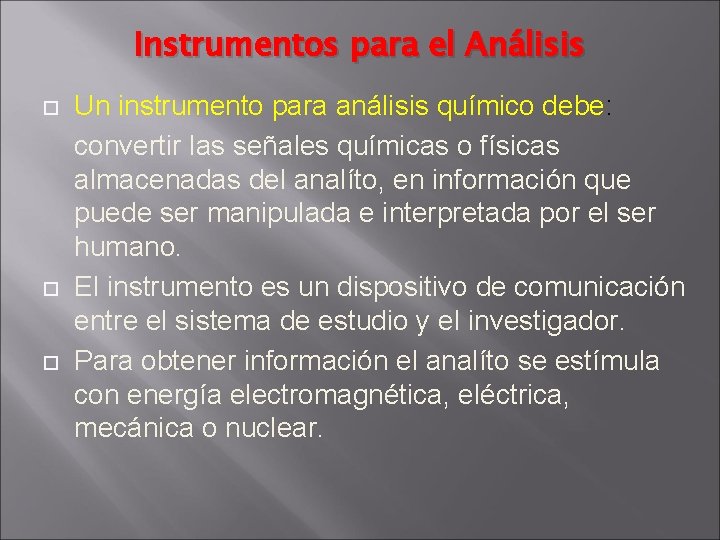 Instrumentos para el Análisis

Un instrumento para análisis químico debe: convertir las señales químicas o físicas almacenadas del analíto, en información que puede ser manipulada e interpretada por el ser humano.

El instrumento es un dispositivo de comunicación entre el sistema de estudio y el investigador.

Para obtener información el analíto se estímula con energía electromagnética, eléctrica, mecánica o nuclear.